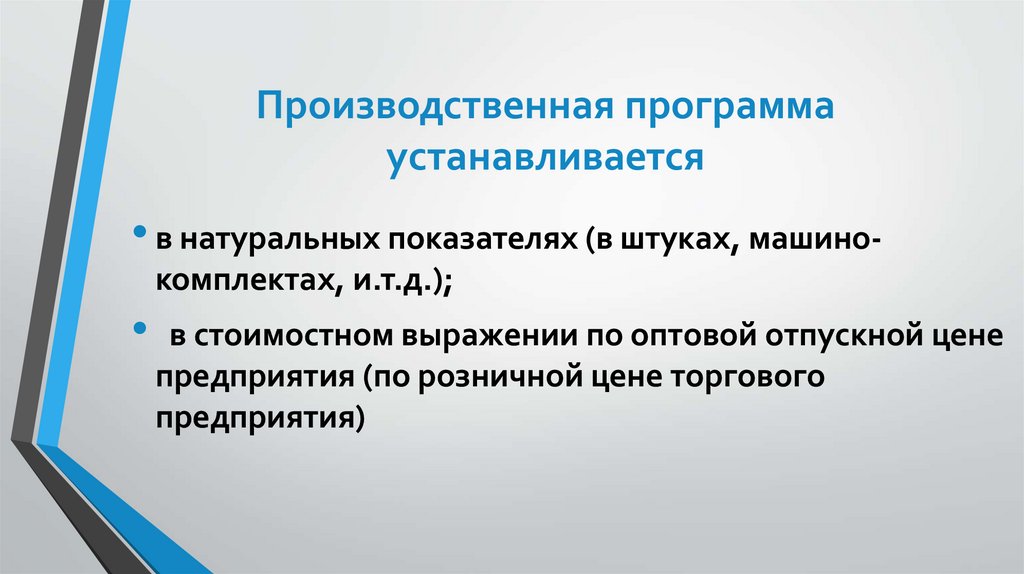 Производственная программа устанавливается

• в натуральных показателях (в штуках, машино-комплектах, и.т.д.);

• в стоимостном выражении по оптовой отпускной цене предприятия (по розничной цене торгового предприятия)